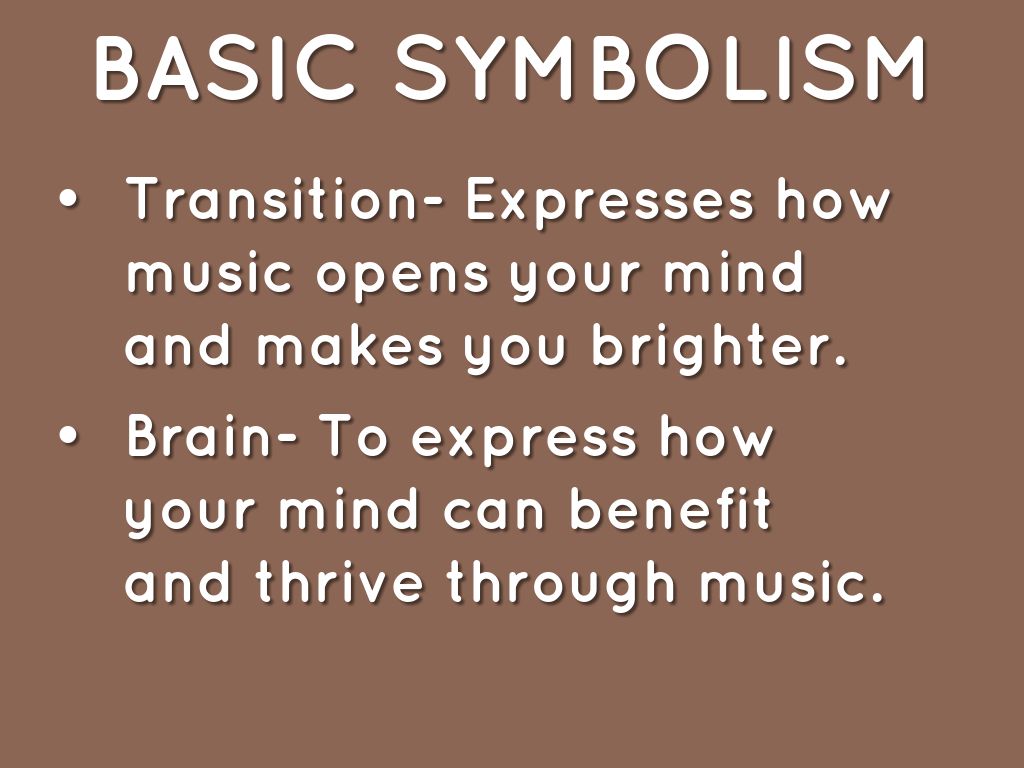 BASIC SYMBOLISM

• Transition- Expresses how music opens your mind and makes you brighter.

• Brain- To express how your mind can benefit and thrive through music.